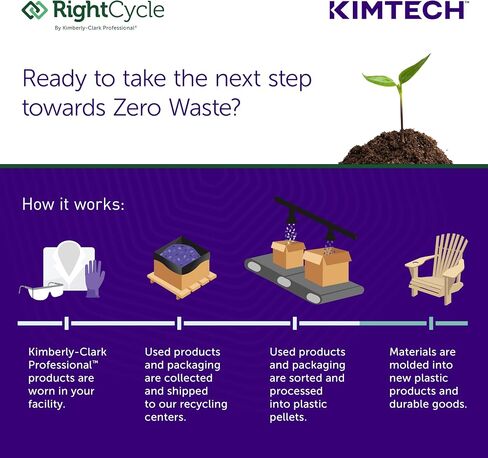 RightCycle
By Kimberly-Clark Professional®

KIMTECH™

Ready to take the next step towards Zero Waste?

How it works:

Kimberly-Clark Professional™ products are worn in your facility.

Used products and packaging are collected and shipped to our recycling centers.

Used products and packaging are sorted and processed into plastic pellets.

Materials are molded into new plastic products and durable goods.